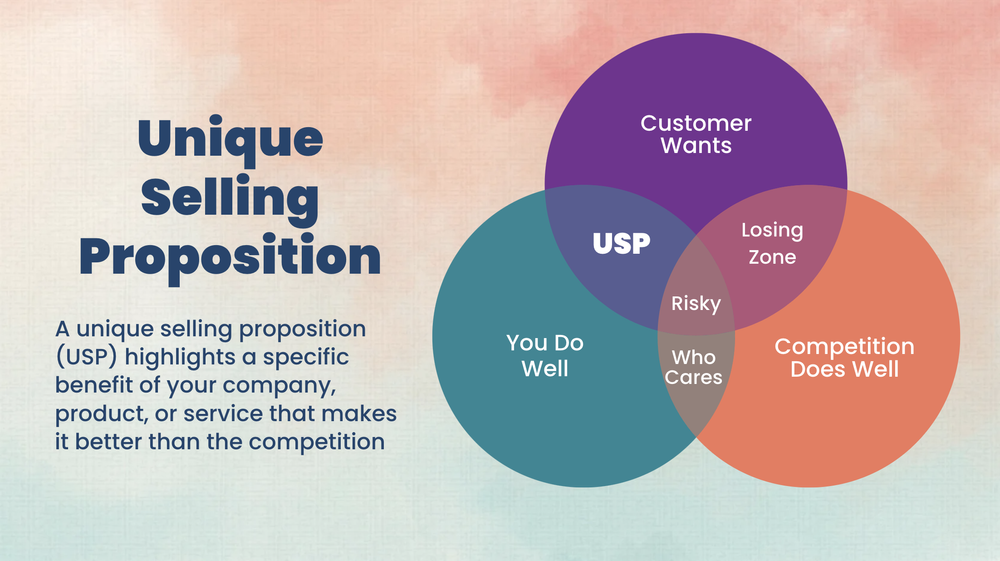 Unique Selling Proposition

A unique selling proposition (USP) highlights a specific benefit of your company, product, or service that makes it better than the competition

Customer Wants

USP

Losing Zone

Risky

You Do Well

Who Cares

Competition Does Well